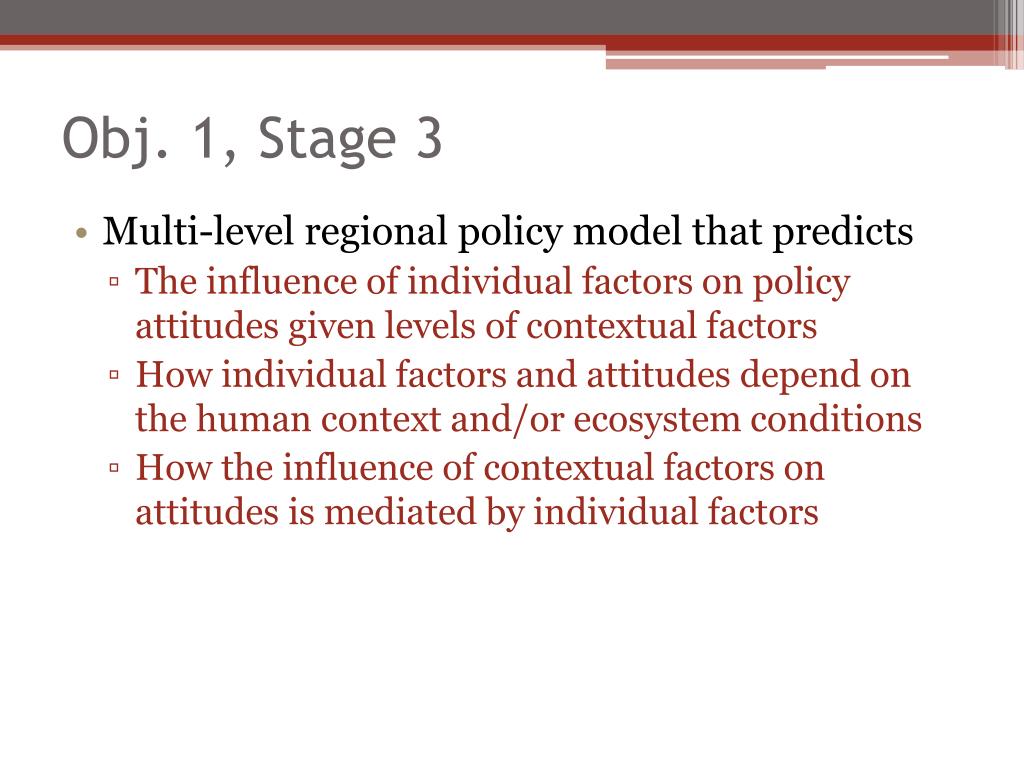 Obj. 1, Stage 3

• Multi-level regional policy model that predicts
▫ The influence of individual factors on policy attitudes given levels of contextual factors
▫ How individual factors and attitudes depend on the human context and/or ecosystem conditions
▫ How the influence of contextual factors on attitudes is mediated by individual factors